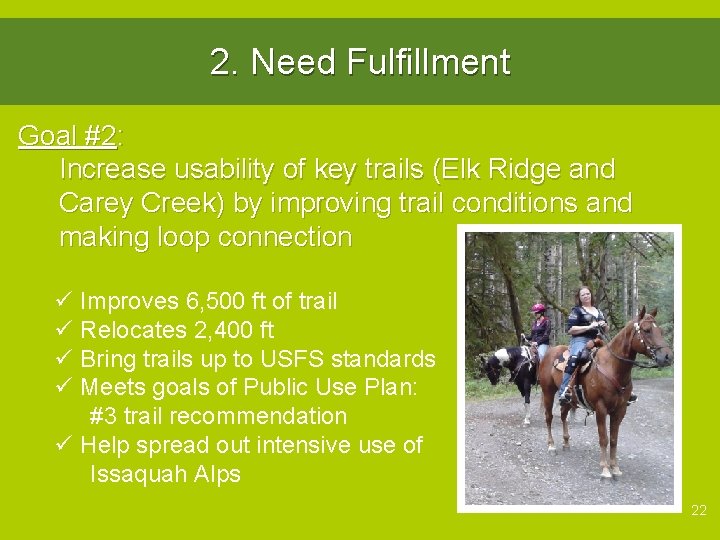 2. Need Fulfillment

Goal #2:

Increase usability of key trails (Elk Ridge and Carey Creek) by improving trail conditions and making loop connection

✓ Improves 6,500 ft of trail
✓ Relocates 2,400 ft
✓ Bring trails up to USFS standards
✓ Meets goals of Public Use Plan: #3 trail recommendation
✓ Help spread out intensive use of Issaquah Alps

22